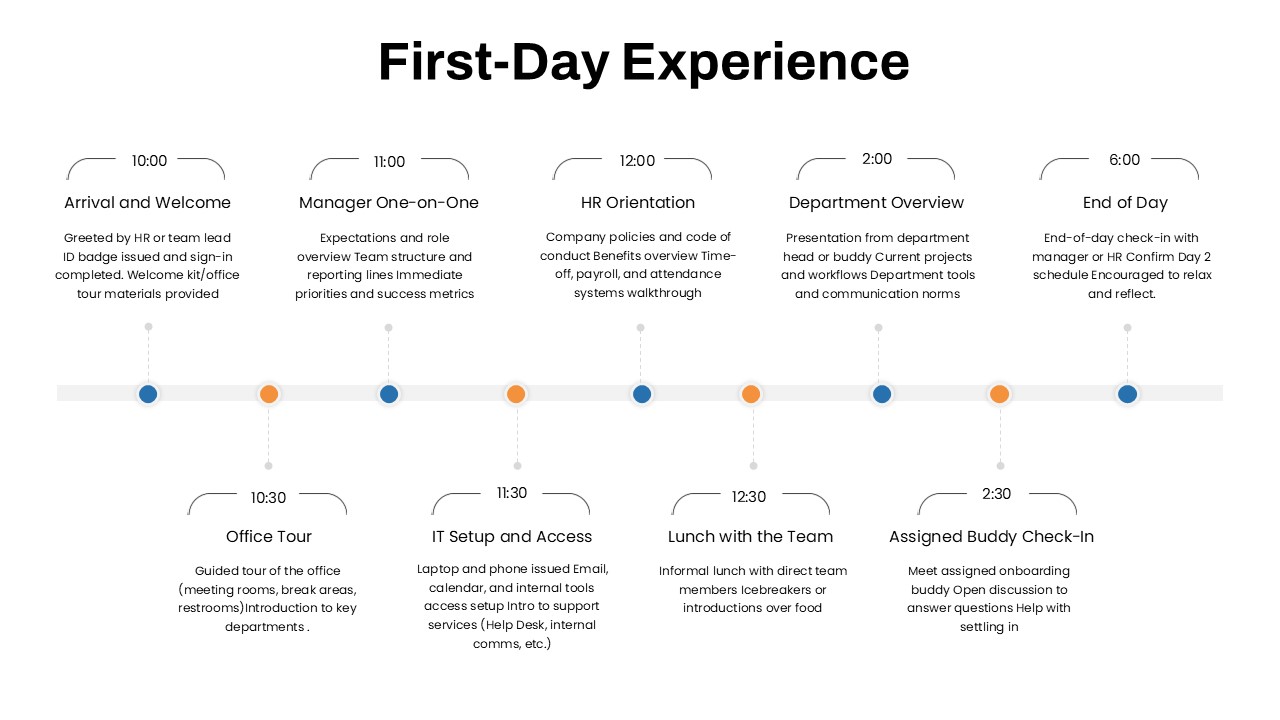 First-Day Experience

10:00
Arrival and Welcome
Greeted by HR or team lead ID badge issued and sign-in completed. Welcome kit/office tour materials provided

11:00
Manager One-on-One
Expectations and role overview Team structure and reporting lines Immediate priorities and success metrics

12:00
HR Orientation
Company policies and code of conduct Benefits overview Time-off, payroll, and attendance systems walkthrough

2:00
Department Overview
Presentation from department head or buddy Current projects and workflows Department tools and communication norms

6:00
End of Day
End-of-day check-in with manager or HR Confirm Day 2 schedule Encouraged to relax and reflect.

10:30
Office Tour
Guided tour of the office (meeting rooms, break areas, restrooms)Introduction to key departments .

11:30
IT Setup and Access
Laptop and phone issued Email, calendar, and internal tools access setup Intro to support services (Help Desk, internal comms, etc.)

12:30
Lunch with the Team
Informal lunch with direct team members Icebreakers or introductions over food

2:30
Assigned Buddy Check-In
Meet assigned onboarding buddy Open discussion to answer questions Help with settling in